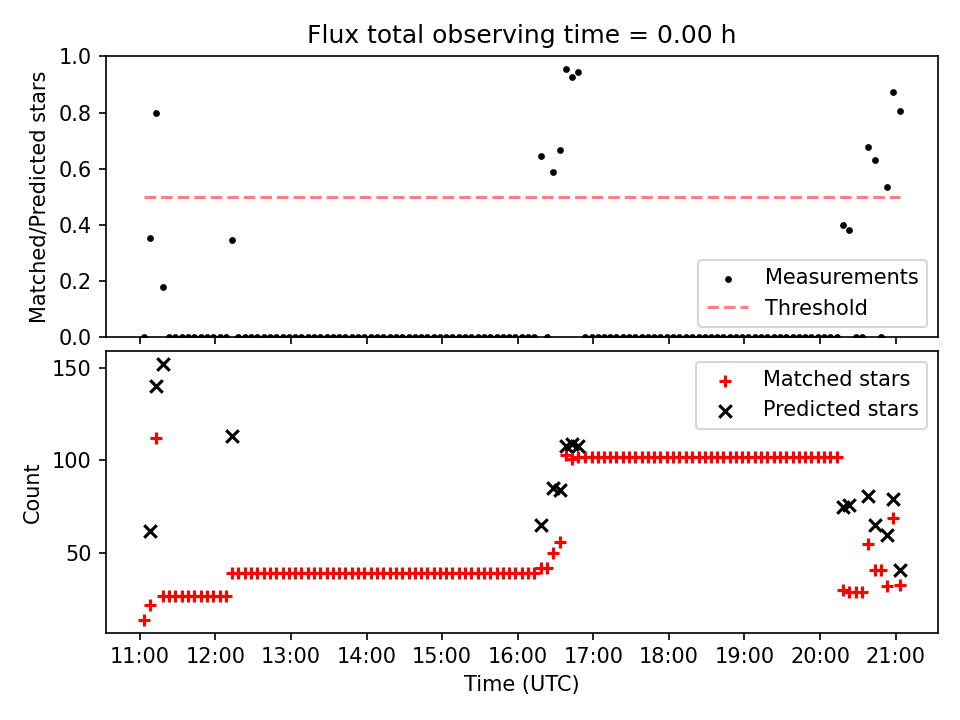 Flux total observing time = 0.00 h

Matched/Predicted stars

1.0
0.8
0.6
0.4
0.2
0.0

Measurements
Threshold

Count

150
100
50

Matched stars
Predicted stars

11:00 12:00 13:00 14:00 15:00 16:00 17:00 18:00 19:00 20:00 21:00

Time (UTC)